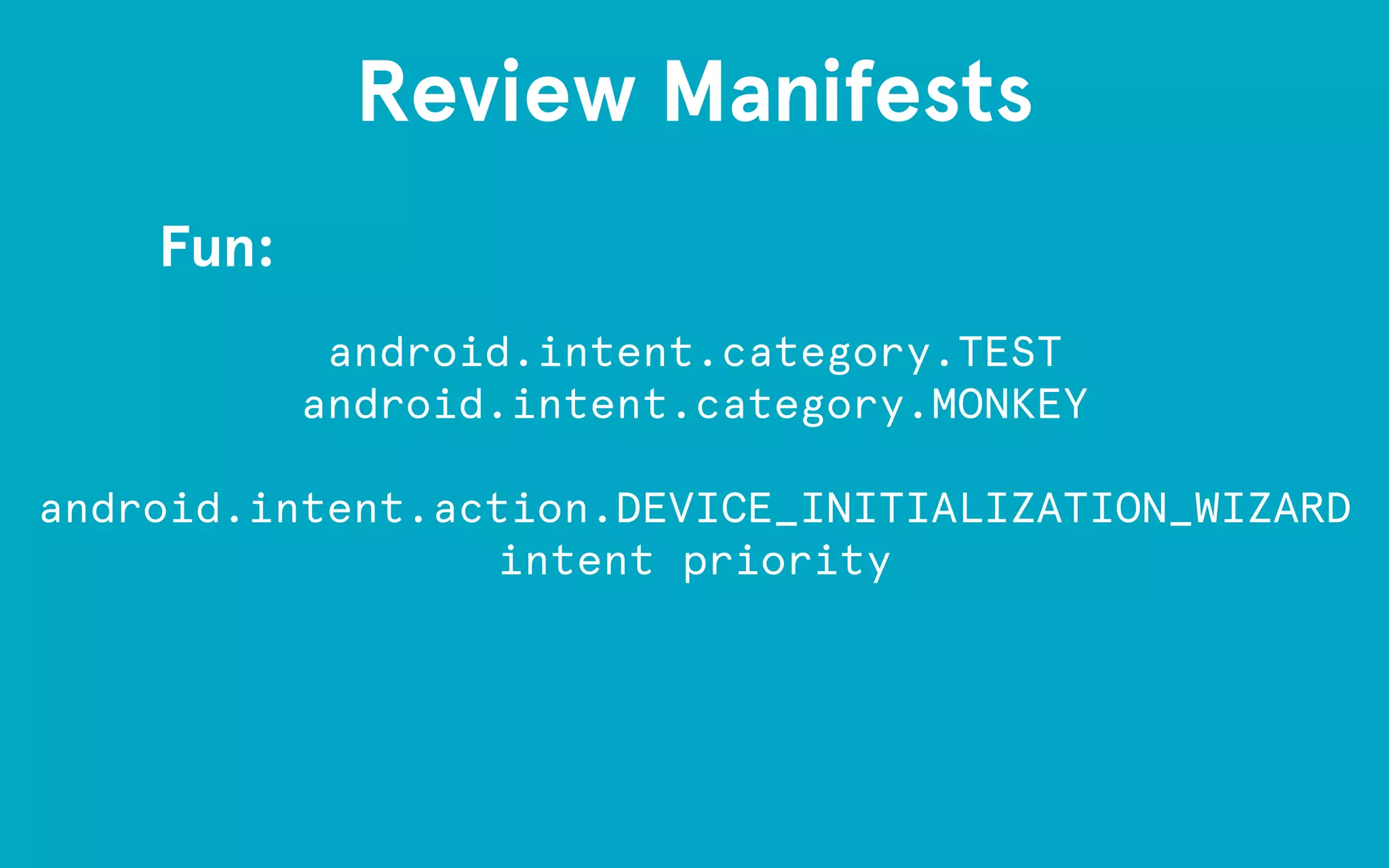 Review Manifests

Fun:

android.intent.category.TEST
android.intent.category.MONKEY

android.intent.action.DEVICE_INITIALIZATION_WIZARD
intent priority